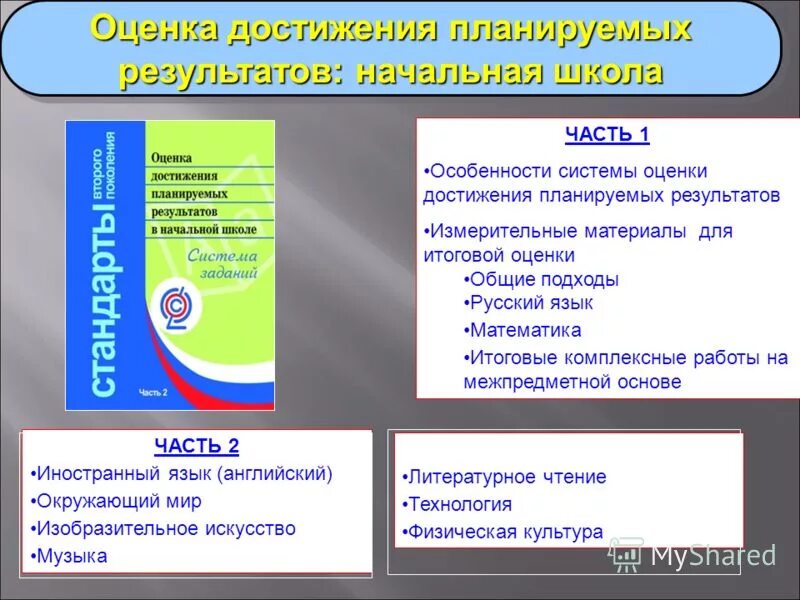 Оценка достижения планируемых результатов: начальная школа

стандарты второго поколения

Оценка достижения планируемых результатов в начальной школе

Система заданий

Часть 2

ЧАСТЬ 1

•Особенности системы оценки достижения планируемых результатов

•Измерительные материалы для итоговой оценки

•Общие подходы

•Русский язык

•Математика

•Итоговые комплексные работы на межпредметной основе

ЧАСТЬ 2

•Иностранный язык (английский)

•Окружающий мир

•Изобразительное искусство

•Музыка

•Литературное чтение

•Технология

•Физическая культура

MyShared